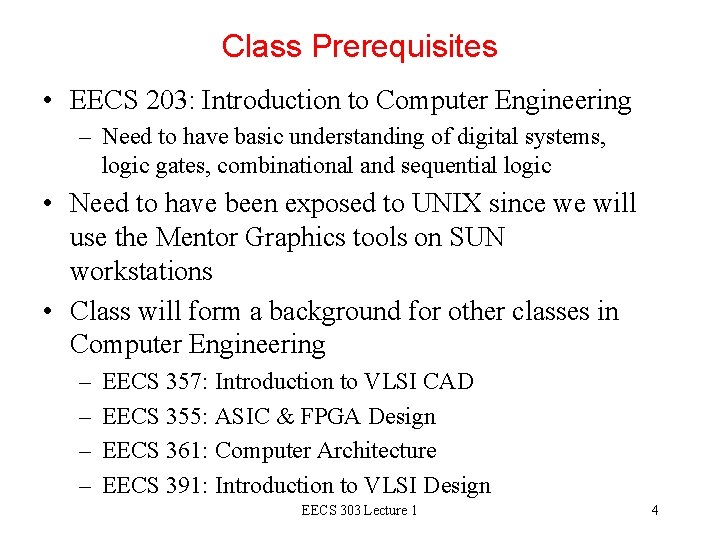 Class Prerequisites

• EECS 203: Introduction to Computer Engineering
– Need to have basic understanding of digital systems, logic gates, combinational and sequential logic

• Need to have been exposed to UNIX since we will use the Mentor Graphics tools on SUN workstations

• Class will form a background for other classes in Computer Engineering
– EECS 357: Introduction to VLSI CAD
– EECS 355: ASIC & FPGA Design
– EECS 361: Computer Architecture
– EECS 391: Introduction to VLSI Design

EECS 303 Lecture 1

4